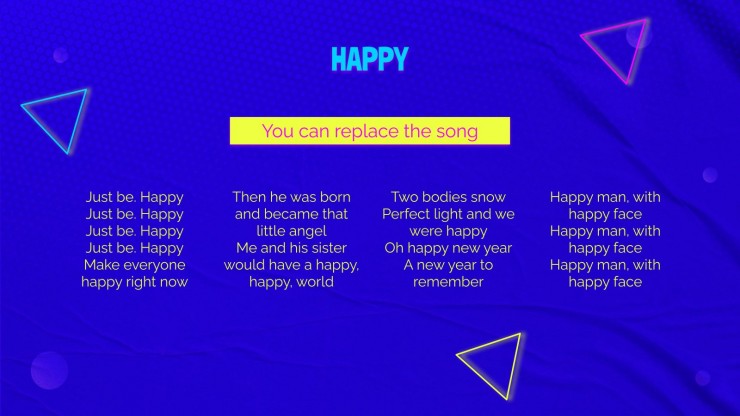 HAPPY

You can replace the song

Just be. Happy
Just be. Happy
Just be. Happy
Just be. Happy
Make everyone happy right now

Then he was born and became that little angel
Me and his sister would have a happy, happy, world

Two bodies snow
Perfect light and we were happy
Oh happy new year
A new year to remember

Happy man, with happy face
Happy man, with happy face
Happy man, with happy face